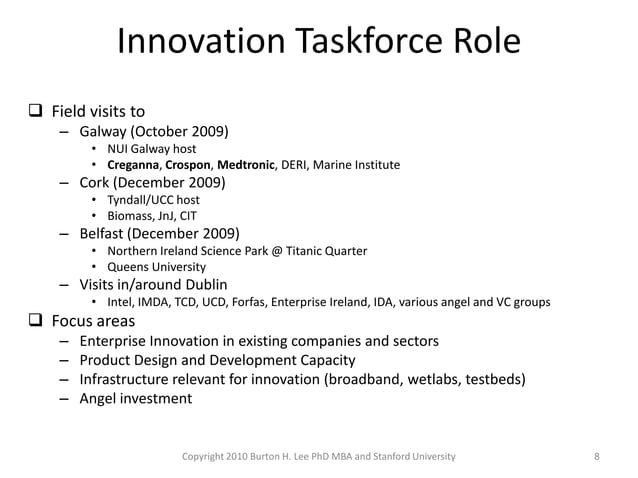 Innovation Taskforce Role

❑ Field visits to
– Galway (October 2009)
• NUI Galway host
• Creganna, Crospon, Medtronic, DERI, Marine Institute
– Cork (December 2009)
• Tyndall/UCC host
• Biomass, JnJ, CIT
– Belfast (December 2009)
• Northern Ireland Science Park @ Titanic Quarter
• Queens University
– Visits in/around Dublin
• Intel, IMDA, TCD, UCD, Forfas, Enterprise Ireland, IDA, various angel and VC groups

❑ Focus areas
– Enterprise Innovation in existing companies and sectors
– Product Design and Development Capacity
– Infrastructure relevant for innovation (broadband, wetlabs, testbeds)
– Angel investment

Copyright 2010 Burton H. Lee PhD MBA and Stanford University 8